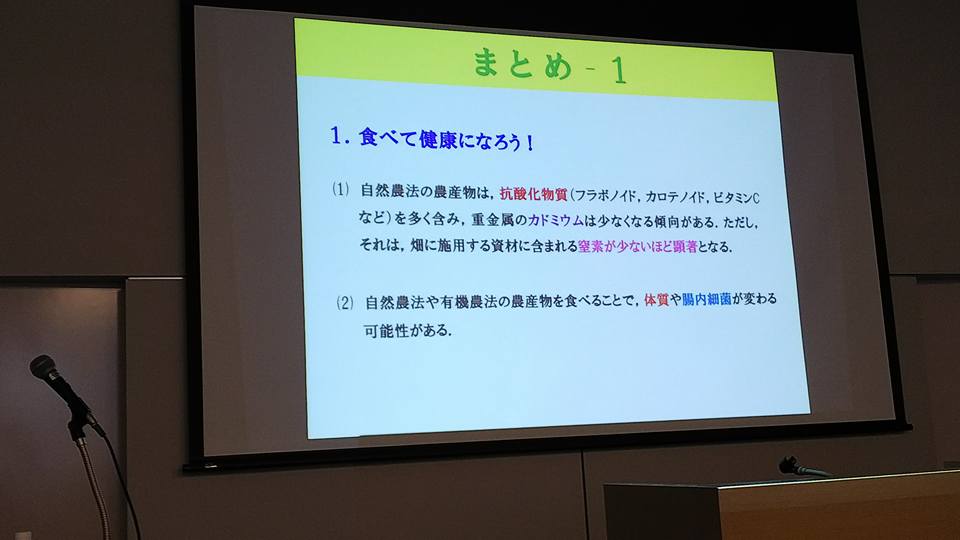 まとめ - 1

1. 食べて健康になろう！

(1) 自然農法の農産物は，抗酸化物質（フラボノイド，カロテノイド，ビタミンCなど）を多く含み，重金属のカドミウムは少なくなる傾向がある．ただし，それは，畑に施用する資材に含まれる窒素が少ないほど顕著となる．

(2) 自然農法や有機農法の農産物を食べることで，体質や腸内細菌が変わる可能性がある．